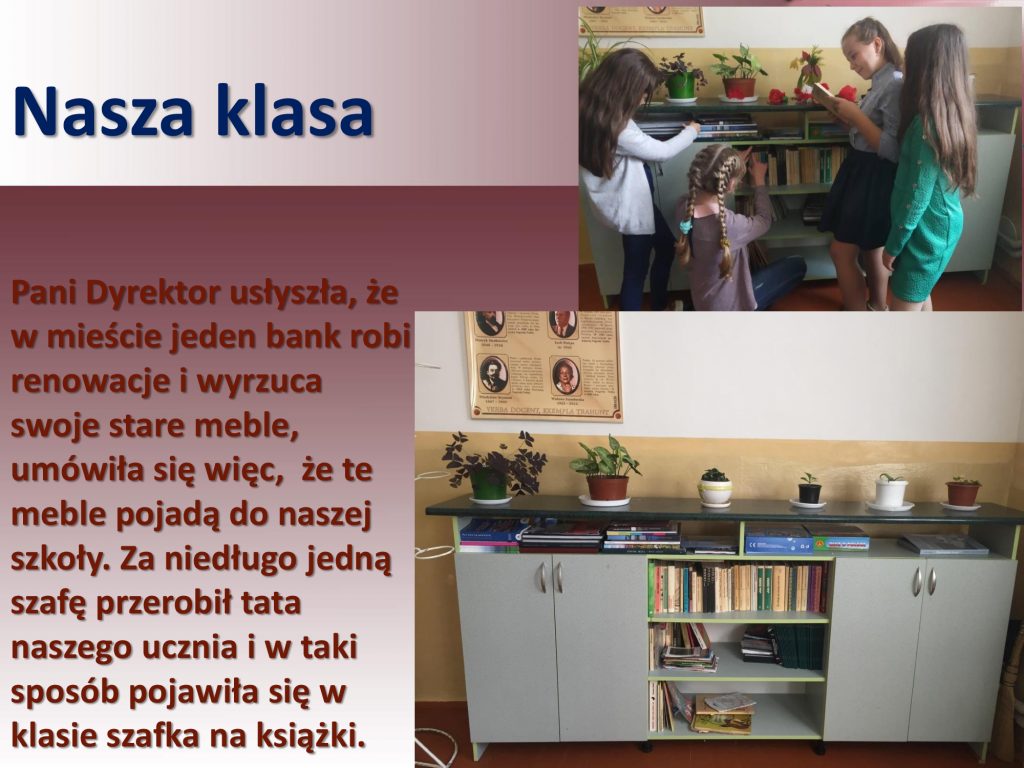 Nasza klasa

Pani Dyrektor usłyszła, że w mieście jeden bank robi renowacje i wyrzuca swoje stare meble, umówiła się więc, że te meble pojadą do naszej szkoły. Za niedługo jedną szafę przerobił tata naszego ucznia i w taki sposób pojawiła się w klasie szafka na książki.

VERBA DOCENT, EXEMPLA TRAHUNT